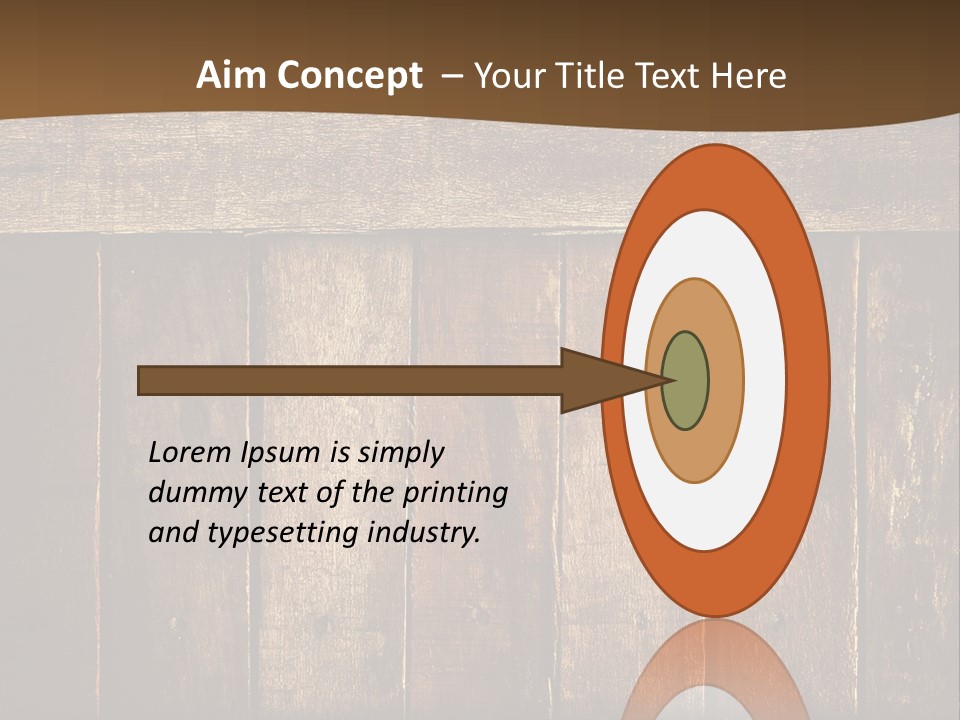 Aim Concept – Your Title Text Here

Lorem Ipsum is simply dummy text of the printing and typesetting industry.